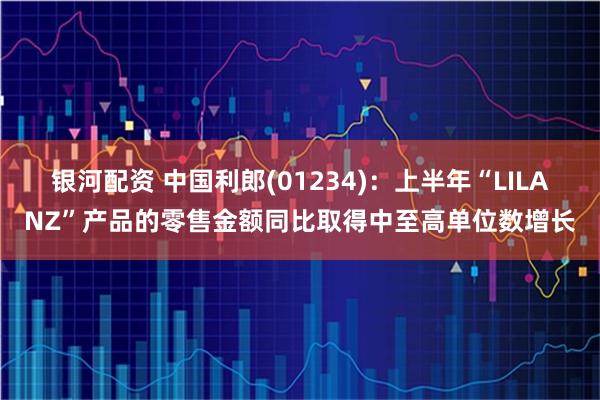 银河配资 中国利郎(01234)：上半年“LILANZ”产品的零售金额同比取得中至高单位数增长